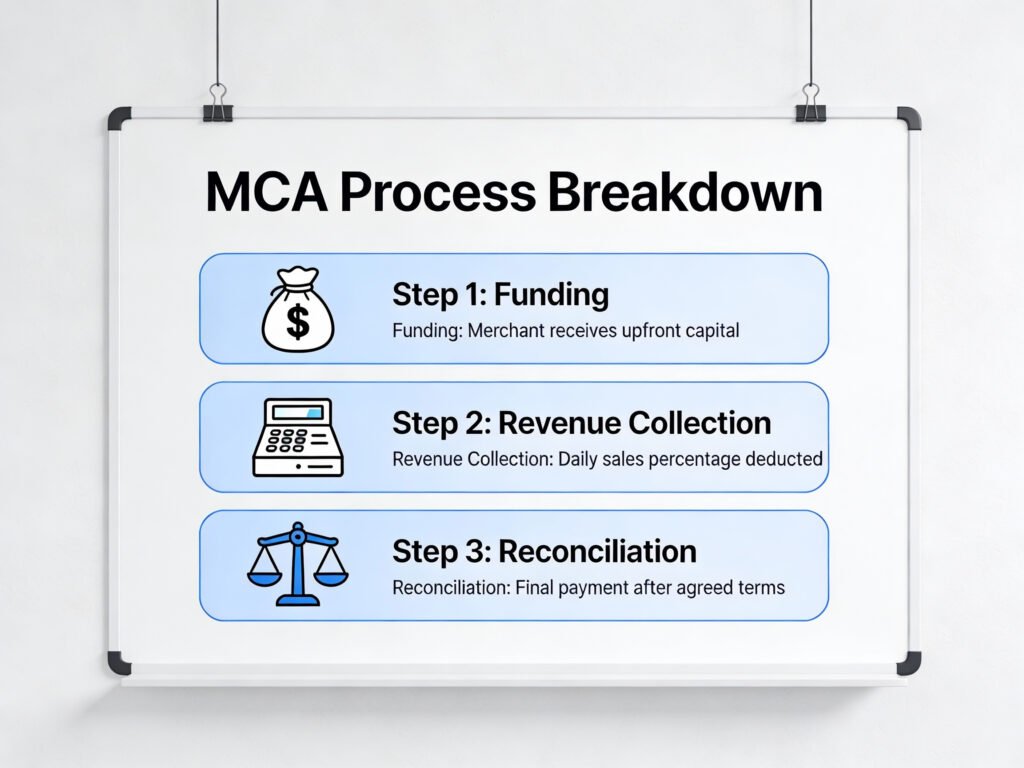 MCA Process Breakdown

$

Step 1: Funding

Funding: Merchant receives upfront capital

Step 2: Revenue Collection

Revenue Collection: Daily sales percentage deducted

Step 3: Reconciliation

Reconciliation: Final payment after agreed terms